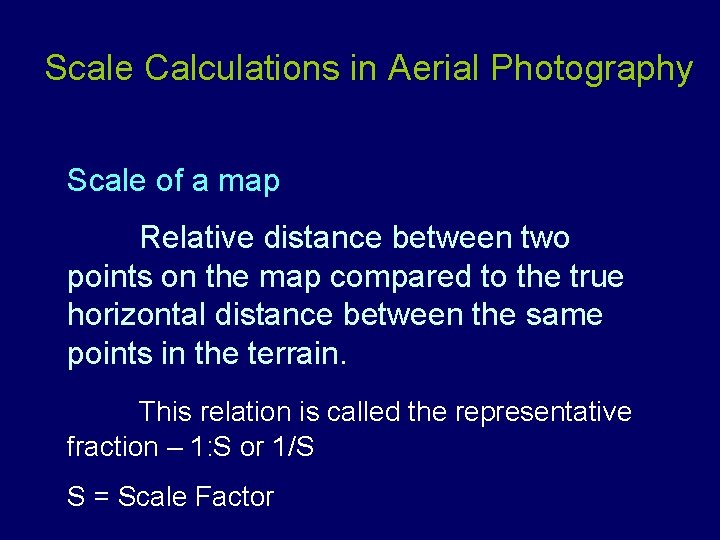 Scale Calculations in Aerial Photography

Scale of a map

Relative distance between two points on the map compared to the true horizontal distance between the same points in the terrain.

This relation is called the representative fraction – 1:S or 1/S

S = Scale Factor